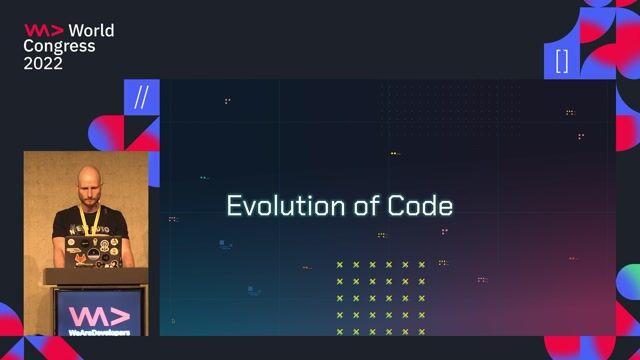 World Congress 2022

[]

//

Evolution of Code

WeAreDevelopers